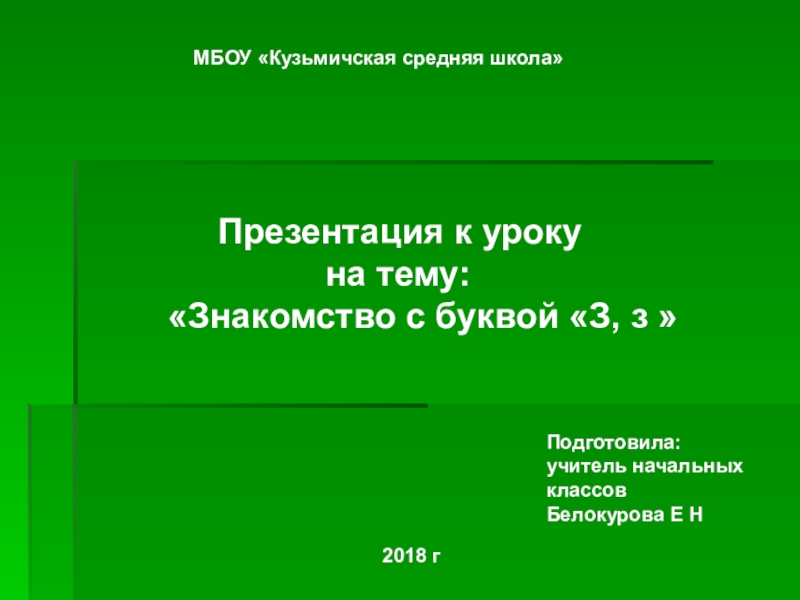 МБОУ «Кузьмичская средняя школа»

Презентация к уроку
на тему:
«Знакомство с буквой «З, з »

Подготовила:
учитель начальных классов
Белокурова Е Н

2018 г